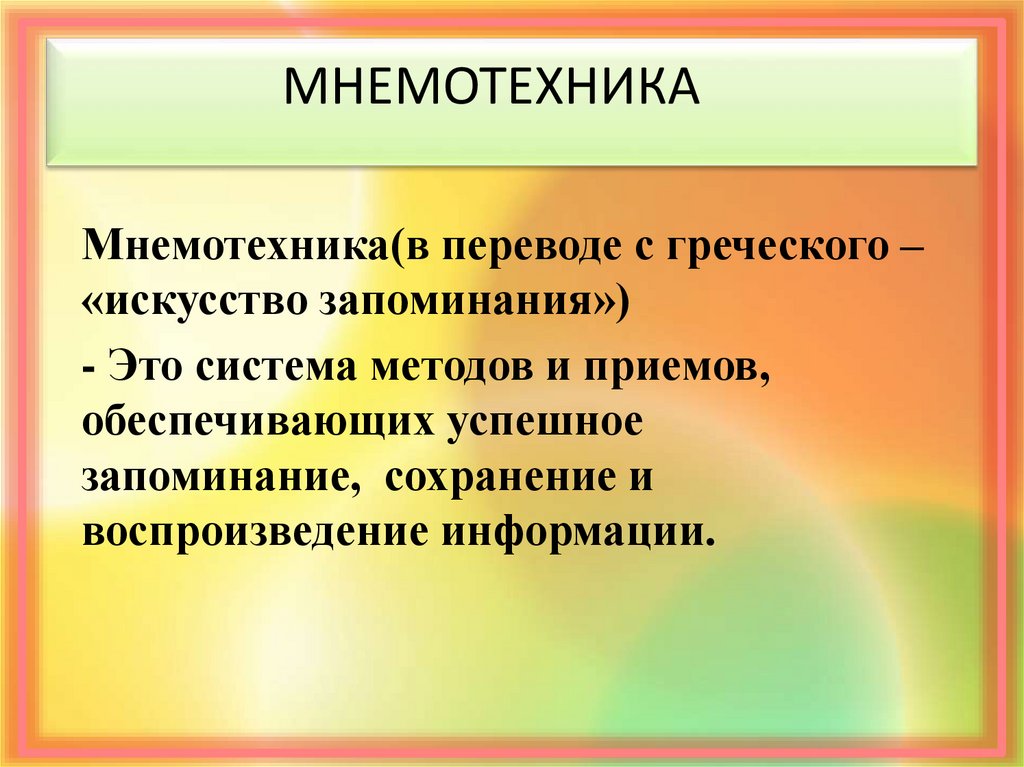 МНЕМОТЕХНИКА

Мнемотехника(в переводе с греческого – «искусство запоминания»)

- Это система методов и приемов, обеспечивающих успешное запоминание, сохранение и воспроизведение информации.